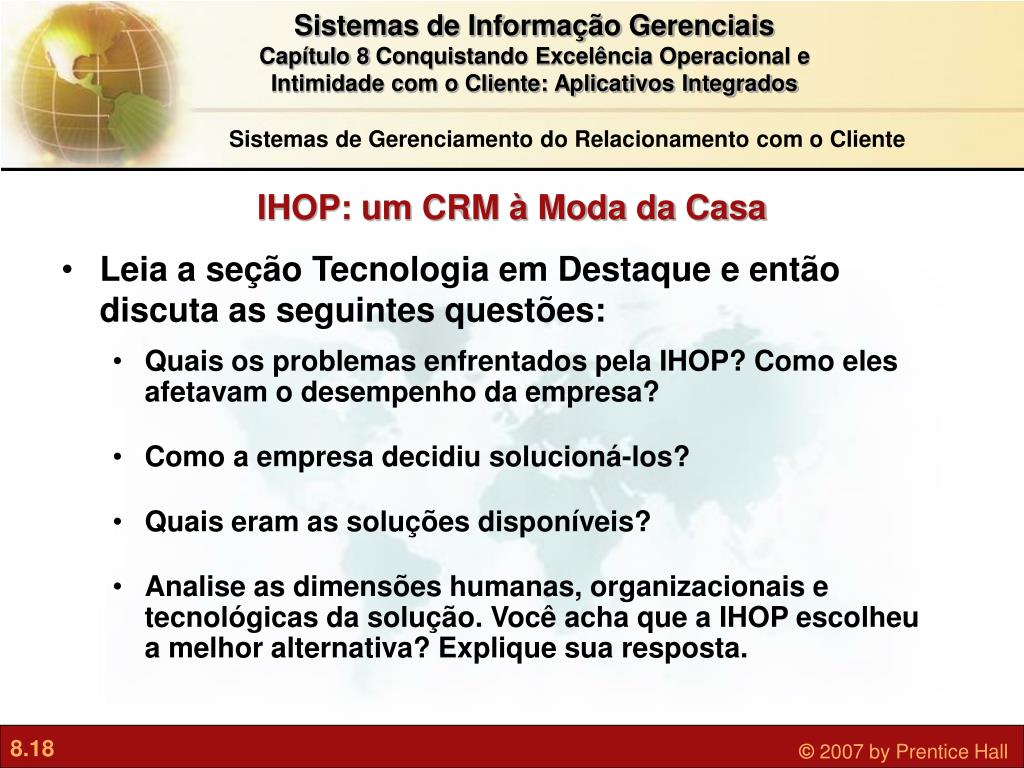 Sistemas de Informação Gerenciais
Capítulo 8 Conquistando Excelência Operacional e Intimidade com o Cliente: Aplicativos Integrados

Sistemas de Gerenciamento do Relacionamento com o Cliente

IHOP: um CRM à Moda da Casa

• Leia a seção Tecnologia em Destaque e então discuta as seguintes questões:
• Quais os problemas enfrentados pela IHOP? Como eles afetavam o desempenho da empresa?
• Como a empresa decidiu solucioná-los?
• Quais eram as soluções disponíveis?
• Analise as dimensões humanas, organizacionais e tecnológicas da solução. Você acha que a IHOP escolheu a melhor alternativa? Explique sua resposta.

8.18

© 2007 by Prentice Hall